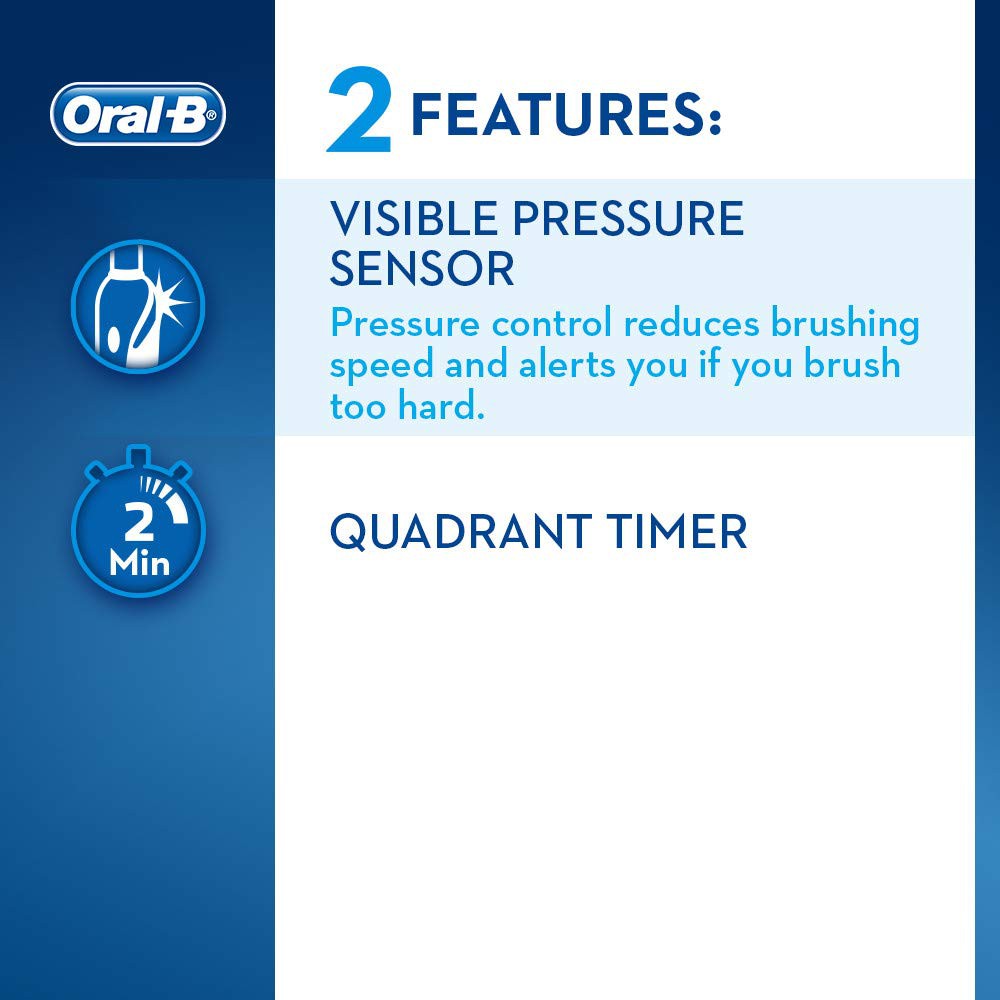 Oral-B

2 FEATURES:

VISIBLE PRESSURE SENSOR

Pressure control reduces brushing speed and alerts you if you brush too hard.

2 Min

QUADRANT TIMER